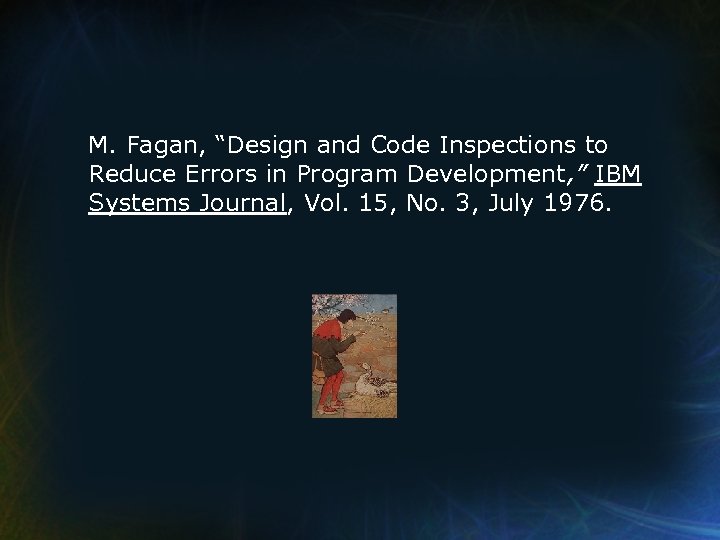 M. Fagan, “Design and Code Inspections to Reduce Errors in Program Development,” IBM Systems Journal, Vol. 15, No. 3, July 1976.